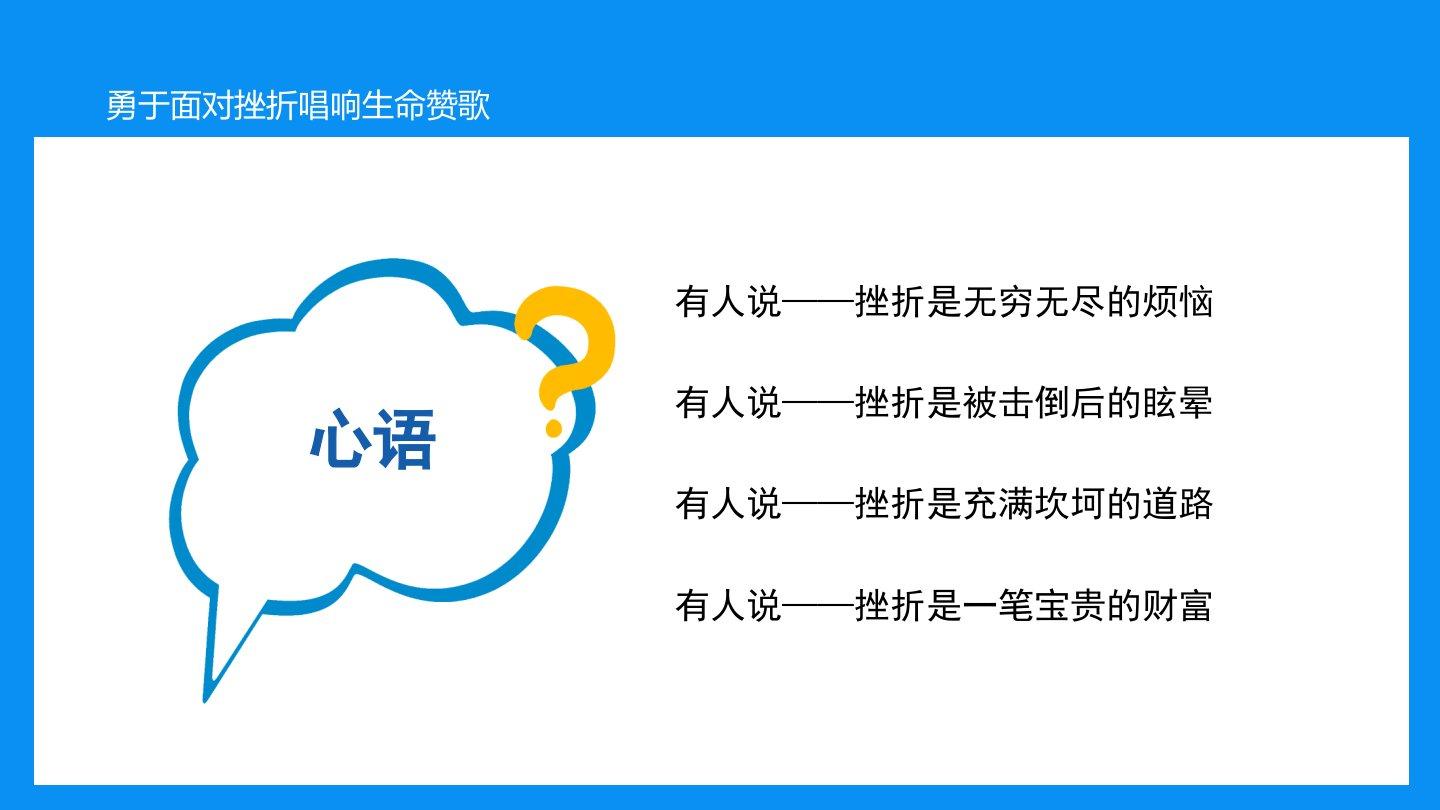 勇于面对挫折唱响生命赞歌

心语

有人说——挫折是无穷无尽的烦恼

有人说——挫折是被击倒后的眩晕

有人说——挫折是充满坎坷的道路

有人说——挫折是一笔宝贵的财富